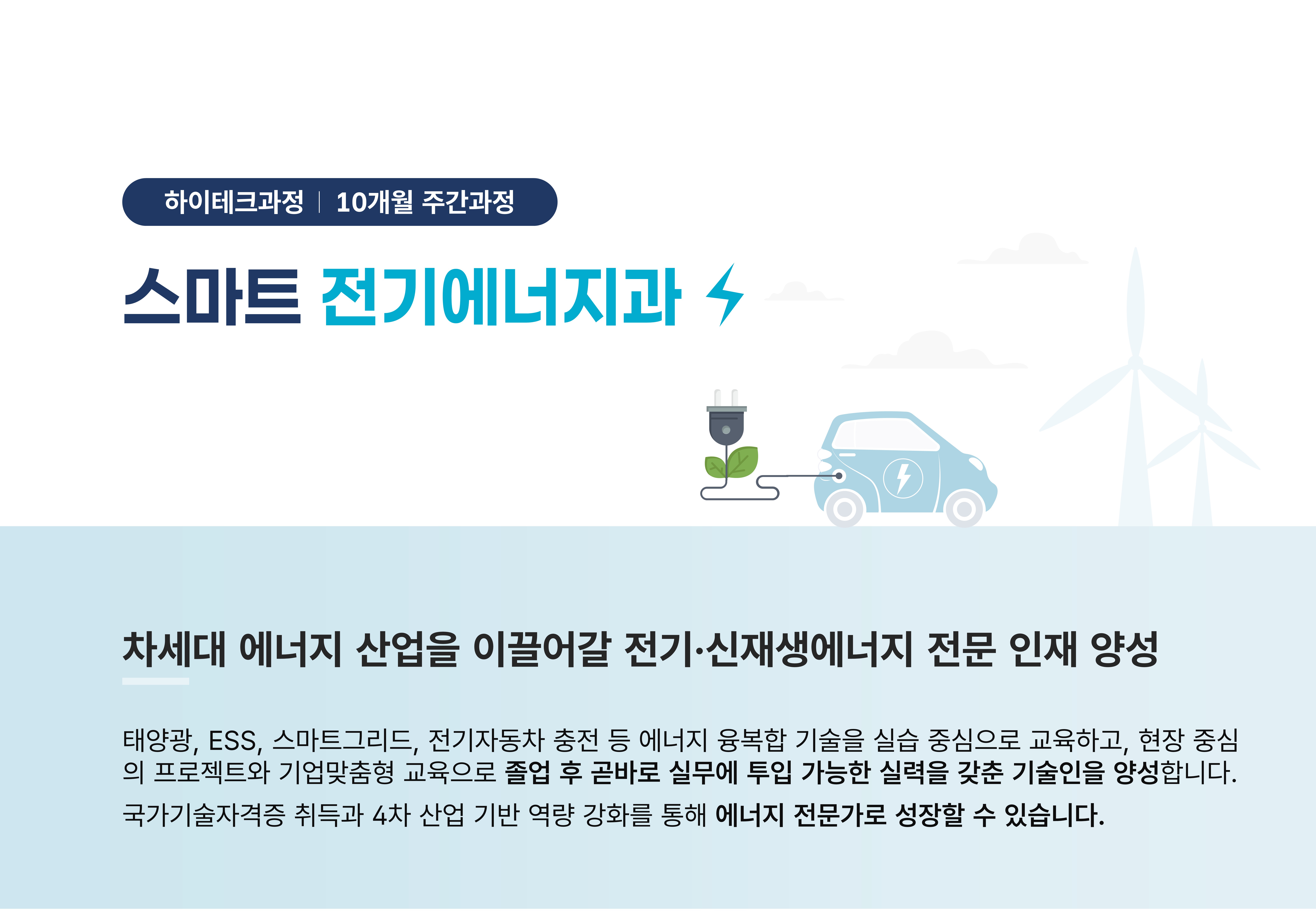 하이테크과정 | 10개월 주간과정

스마트 전기에너지과

차세대 에너지 산업을 이끌어갈 전기·신재생에너지 전문 인재 양성

태양광, ESS, 스마트그리드, 전기자동차 충전 등 에너지 융복합 기술을 실습 중심으로 교육하고, 현장 중심의 프로젝트와 기업맞춤형 교육으로 졸업 후 곧바로 실무에 투입 가능한 실력을 갖춘 기술인을 양성합니다.

국가기술자격증 취득과 4차 산업 기반 역량 강화를 통해 에너지 전문가로 성장할 수 있습니다.